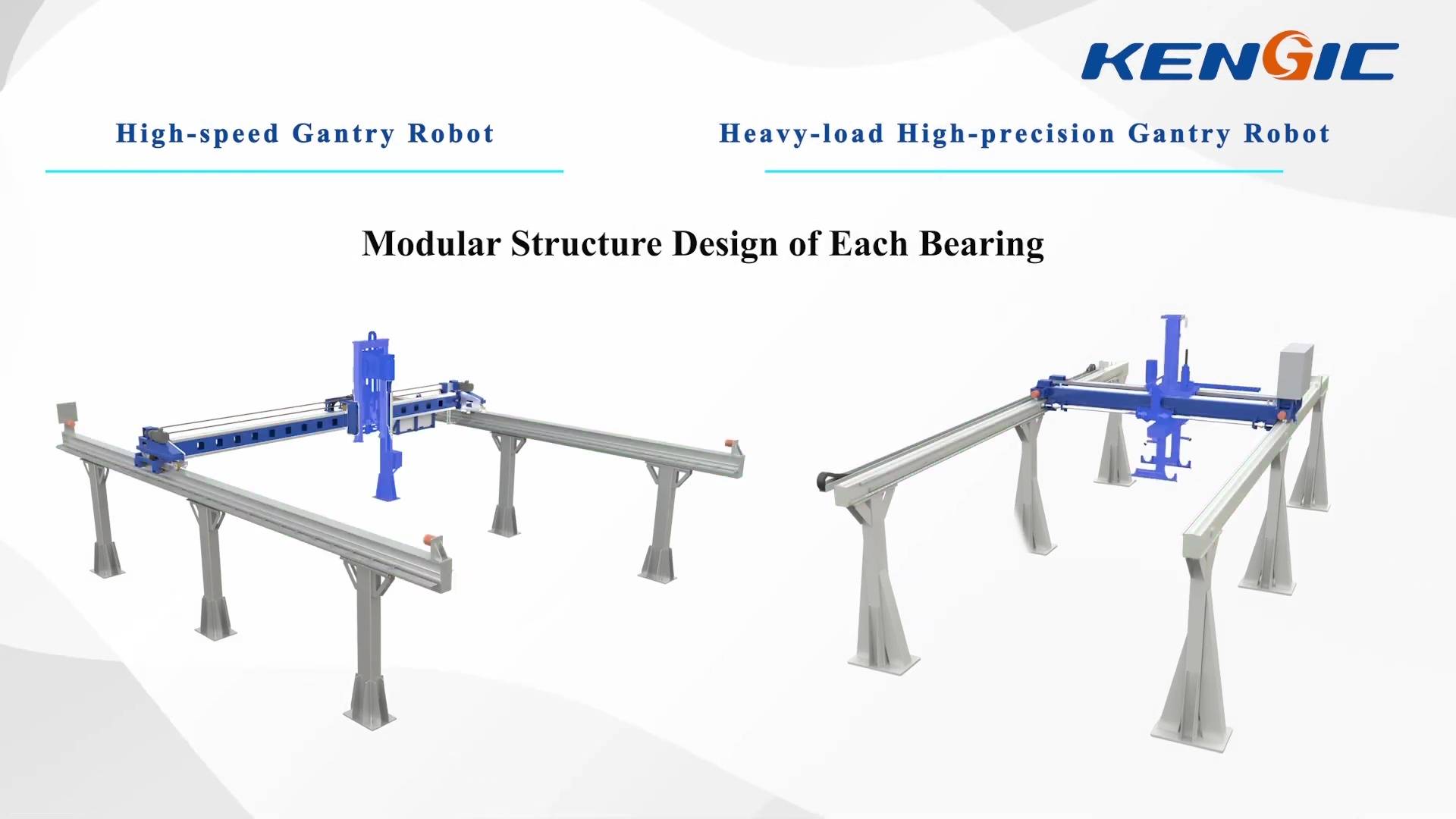 KENGIC

High-speed Gantry Robot

Heavy-load High-precision Gantry Robot

Modular Structure Design of Each Bearing